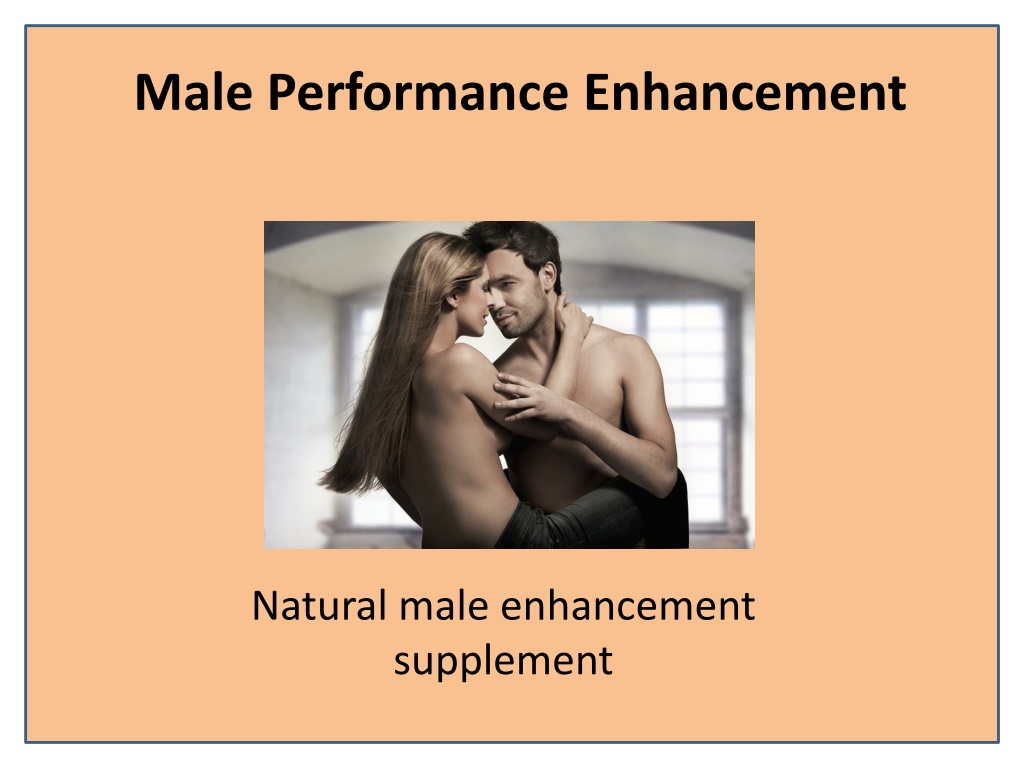 Male Performance Enhancement

Natural male enhancement supplement